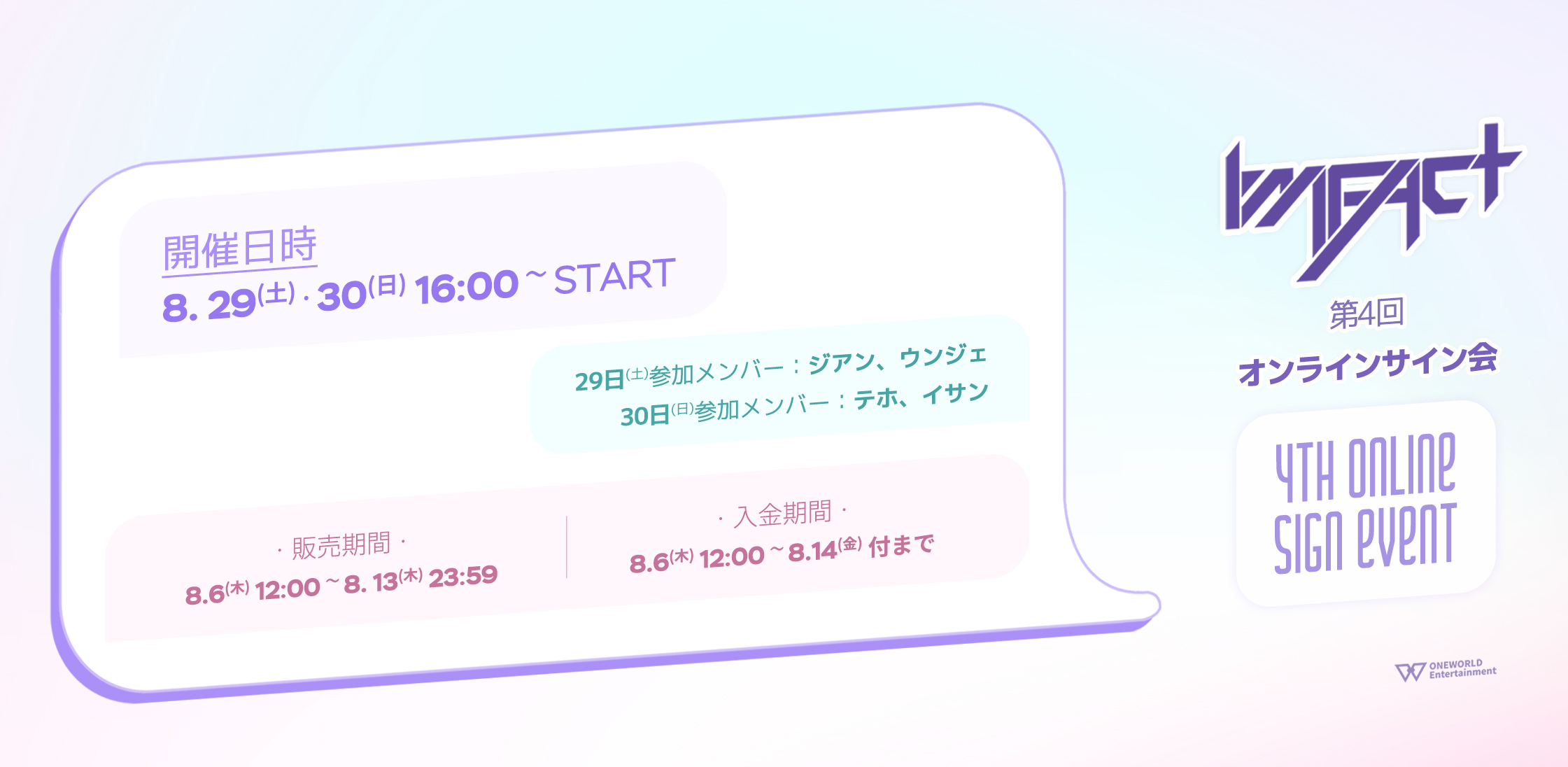 開催日時
8. 29(土) · 30(日) 16:00 ~ START

29日(土)参加メンバー：ジアン、ウンジェ
30日(日)参加メンバー：テホ、イサン

· 販売期間 ·
8.6(木) 12:00 ~ 8. 13(木) 23:59

· 入金期間 ·
8.6(木) 12:00 ~ 8.14(金) 付まで

IMFACT
第4回
オンラインサイン会

4TH ONLINE SIGN EVENT

ONEWORLD Entertainment